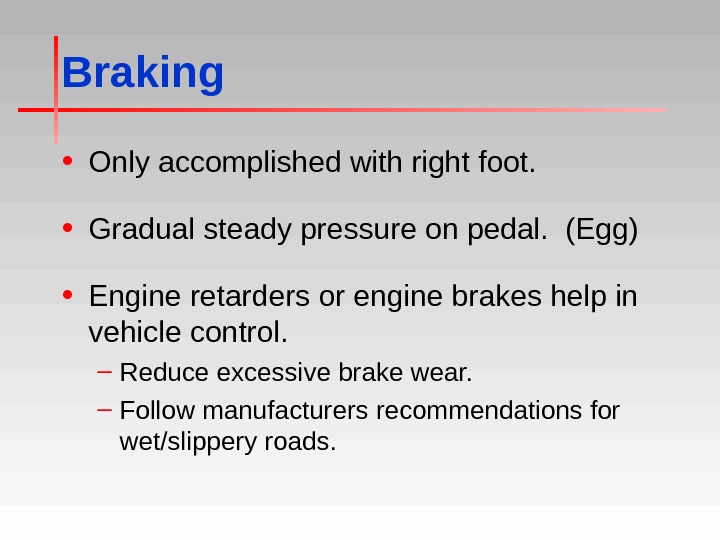 Braking

• Only accomplished with right foot.

• Gradual steady pressure on pedal. (Egg)

• Engine retarders or engine brakes help in vehicle control.

– Reduce excessive brake wear.

– Follow manufacturers recommendations for wet/slippery roads.